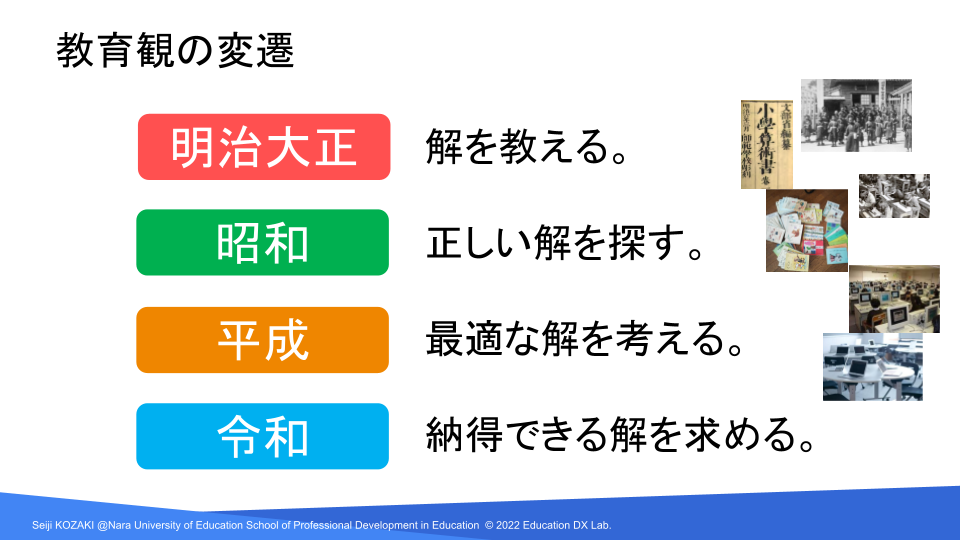 教育観の変遷

明治大正 解を教える。

昭和 正しい解を探す。

平成 最適な解を考える。

令和 納得できる解を求める。

小學算術書

Seiji KOZAKI @Nara University of Education School of Professional Development in Education © 2022 Education DX Lab.